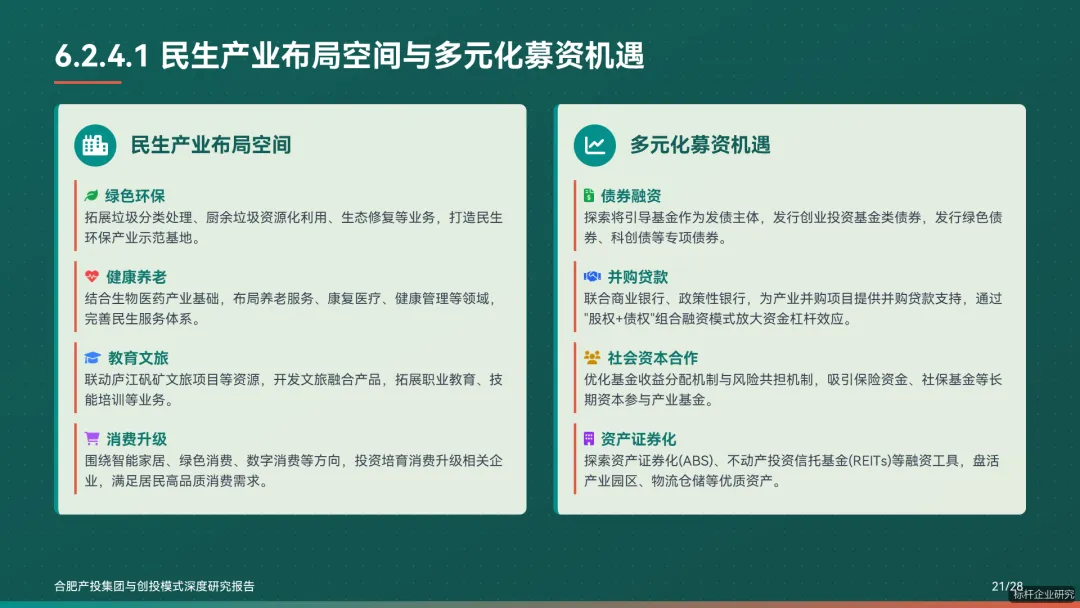 6.2.4.1 民生产业布局空间与多元化募资机遇

民生产业布局空间

绿色环保
拓展垃圾分类处理、厨余垃圾资源化利用、生态修复等业务，打造民生环保产业示范基地。

健康养老
结合生物医药产业基础，布局养老服务、康复医疗、健康管理等领域，完善民生服务体系。

教育文旅
联动庐江矾矿文旅项目等资源，开发文旅融合产品，拓展职业教育、技能培训等业务。

消费升级
围绕智能家居、绿色消费、数字消费等方向，投资培育消费升级相关企业，满足居民高品质消费需求。

多元化募资机遇

债券融资
探索将引导基金作为发债主体，发行创业投资基金类债券，发行绿色债券、科创债等专项债券。

并购贷款
联合商业银行、政策性银行，为产业并购项目提供并购贷款支持，通过"股权+债权"组合融资模式放大资金杠杆效应。

社会资本合作
优化基金收益分配机制与风险共担机制，吸引保险资金、社保基金等长期资本参与产业基金。

资产证券化
探索资产证券化(ABS)、不动产投资信托基金(REITs)等融资工具，盘活产业园区、物流仓储等优质资产。

合肥产投集团与创投模式深度研究报告

21/28

标杆企业研究